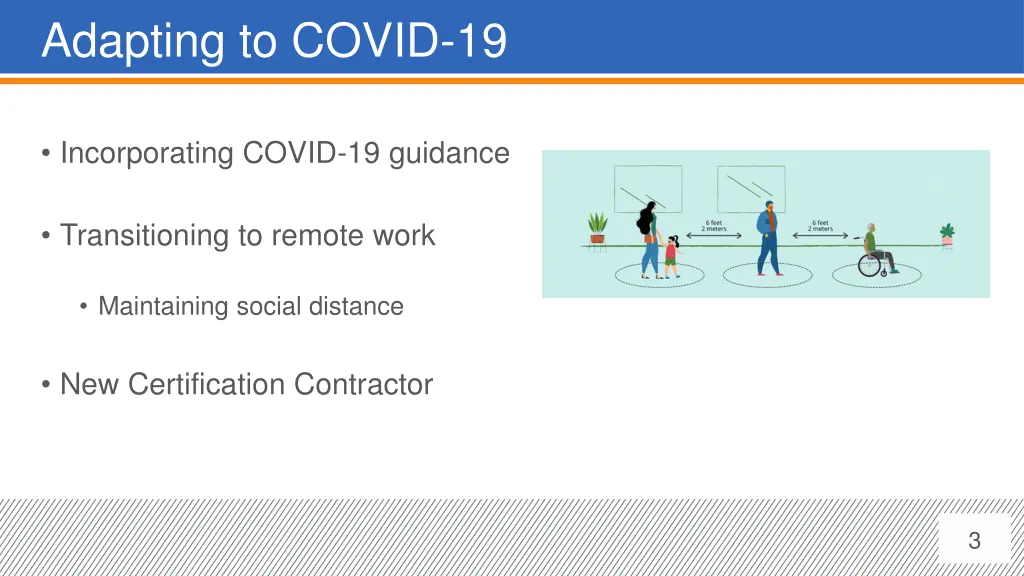 Adapting to COVID-19

• Incorporating COVID-19 guidance

• Transitioning to remote work

• Maintaining social distance

• New Certification Contractor

6 feet
2 meters

6 feet
2 meters

3